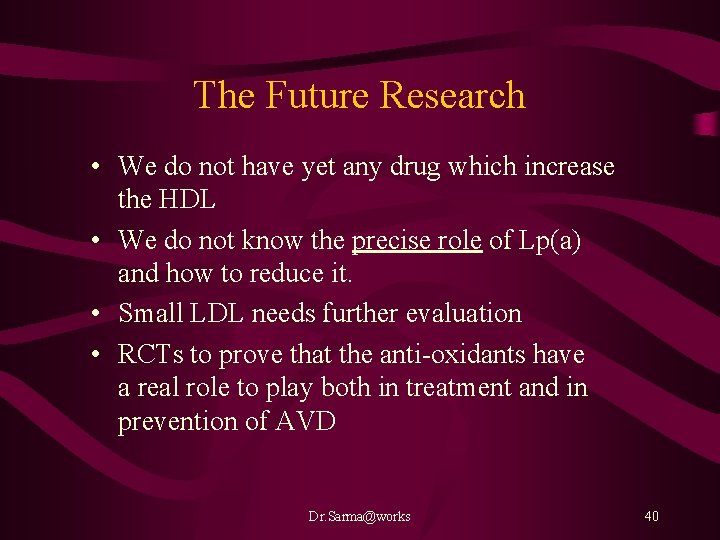 The Future Research

• We do not have yet any drug which increase the HDL
• We do not know the precise role of Lp(a) and how to reduce it.
• Small LDL needs further evaluation
• RCTs to prove that the anti-oxidants have a real role to play both in treatment and in prevention of AVD

Dr.Sarma@works

40